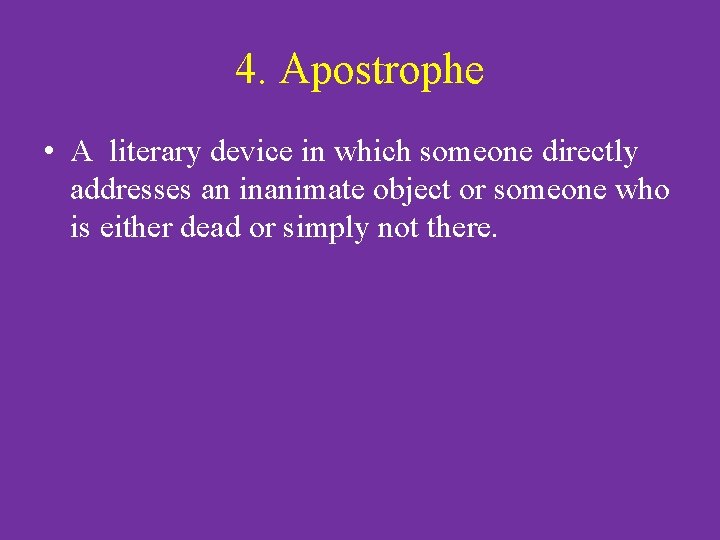 4. Apostrophe

• A literary device in which someone directly addresses an inanimate object or someone who is either dead or simply not there.